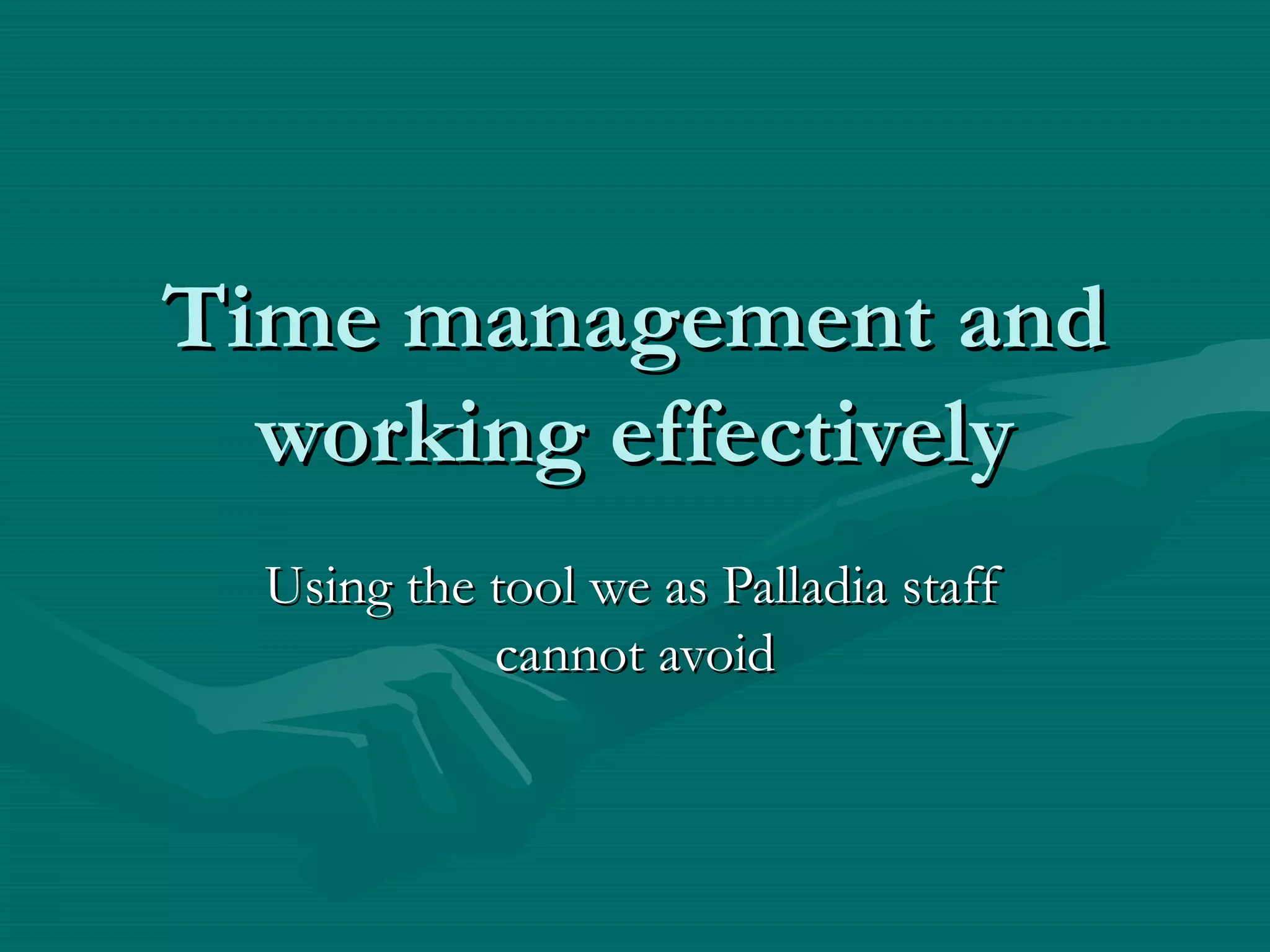 Time management and working effectively

Using the tool we as Palladia staff cannot avoid